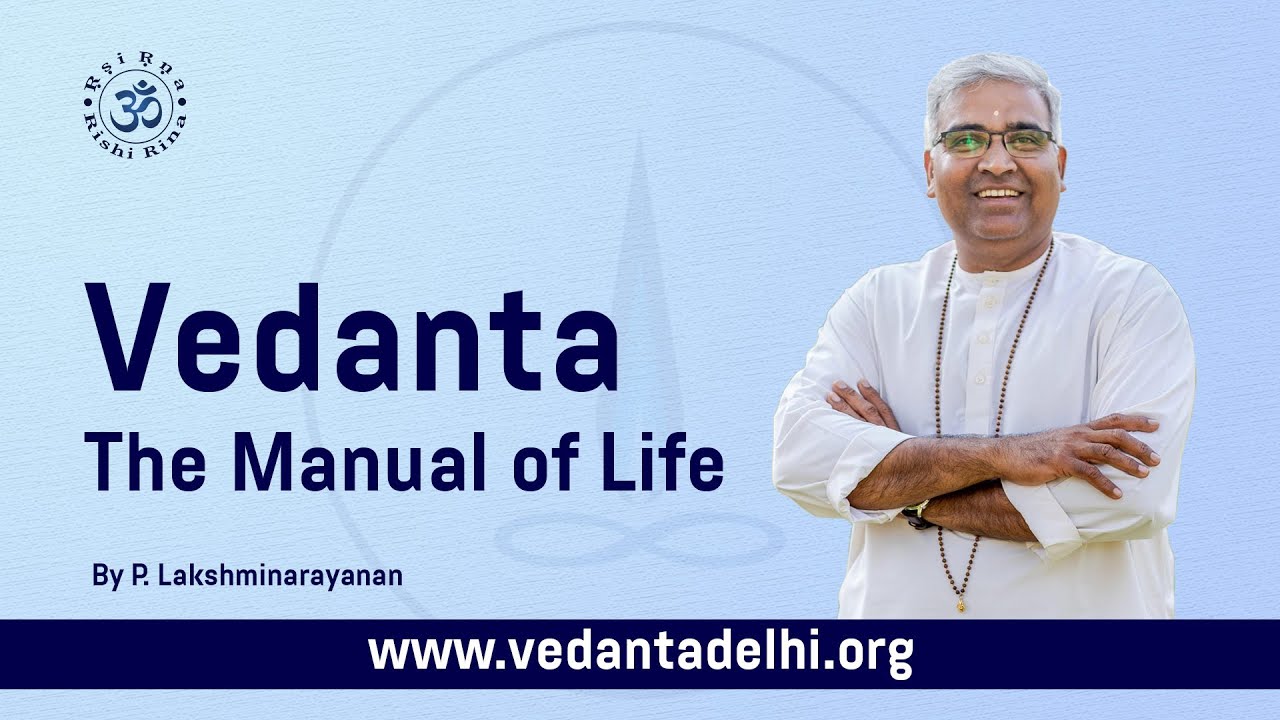 Ṛṣi Ṛṇa
ॐ
Rishi Rina

Vedanta
The Manual of Life

By P. Lakshminarayanan

www.vedantadelhi.org